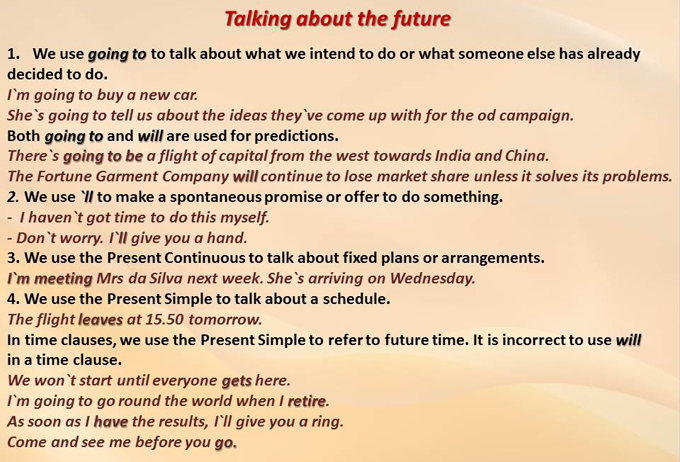 Talking about the future

1. We use going to to talk about what we intend to do or what someone else has already decided to do.
I`m going to buy a new car.
She`s going to tell us about the ideas they`ve come up with for the od campaign.
Both going to and will are used for predictions.
There`s going to be a flight of capital from the west towards India and China.
The Fortune Garment Company will continue to lose market share unless it solves its problems.
2. We use `ll to make a spontaneous promise or offer to do something.
- I haven`t got time to do this myself.
- Don`t worry. I`ll give you a hand.
3. We use the Present Continuous to talk about fixed plans or arrangements.
I`m meeting Mrs da Silva next week. She`s arriving on Wednesday.
4. We use the Present Simple to talk about a schedule.
The flight leaves at 15.50 tomorrow.
In time clauses, we use the Present Simple to refer to future time. It is incorrect to use will in a time clause.
We won`t start until everyone gets here.
I`m going to go round the world when I retire.
As soon as I have the results, I`ll give you a ring.
Come and see me before you go.